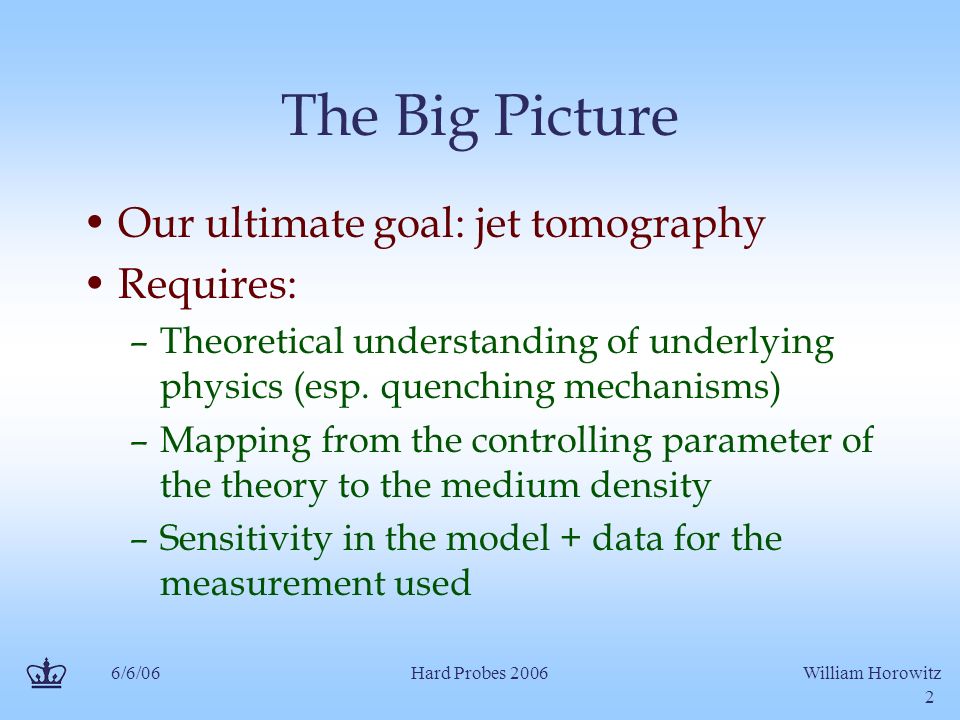 The Big Picture

• Our ultimate goal: jet tomography
• Requires:
– Theoretical understanding of underlying physics (esp. quenching mechanisms)
– Mapping from the controlling parameter of the theory to the medium density
– Sensitivity in the model + data for the measurement used

6/6/06
Hard Probes 2006
William Horowitz
2